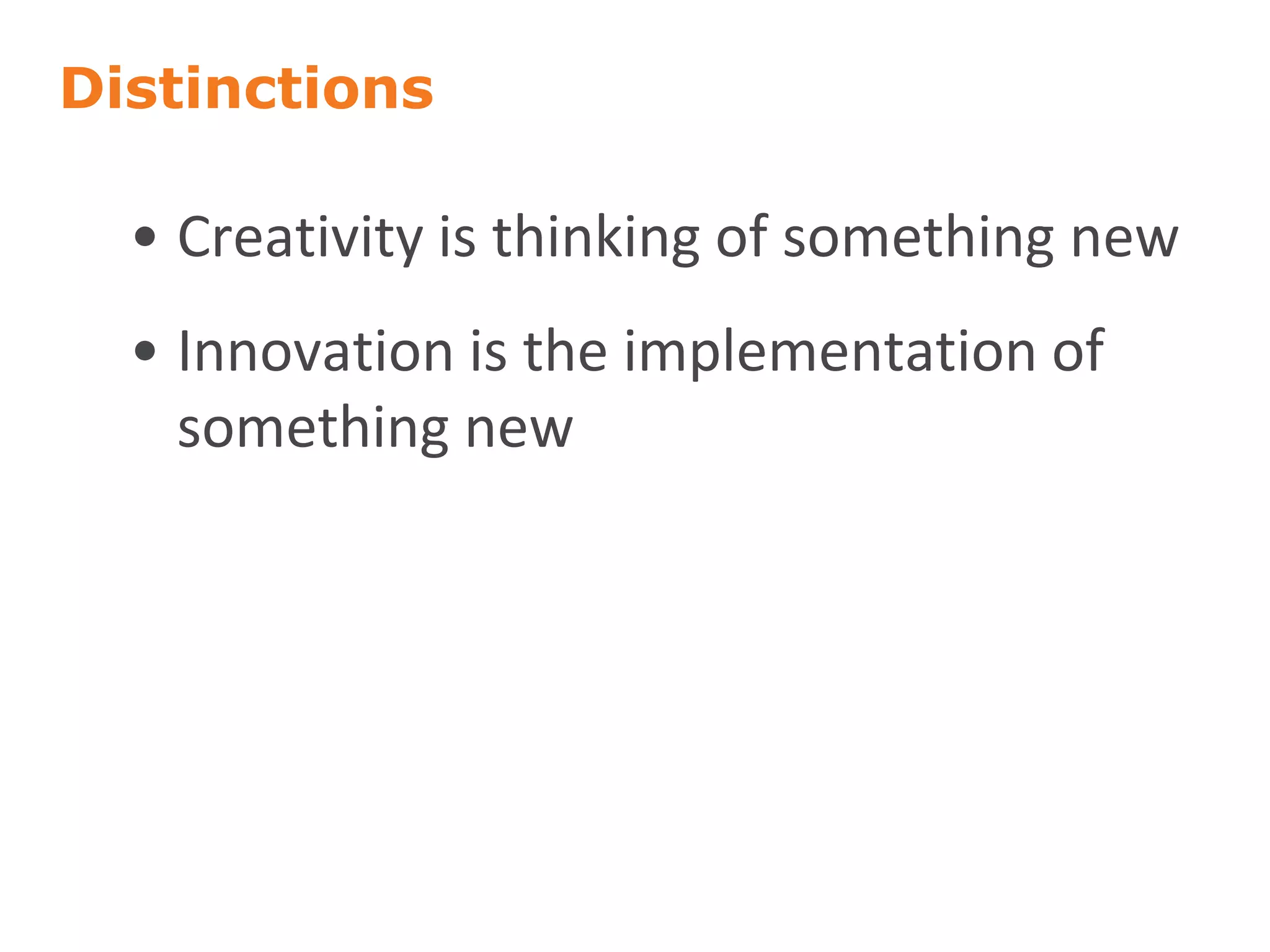 Distinctions

• Creativity is thinking of something new

• Innovation is the implementation of something new